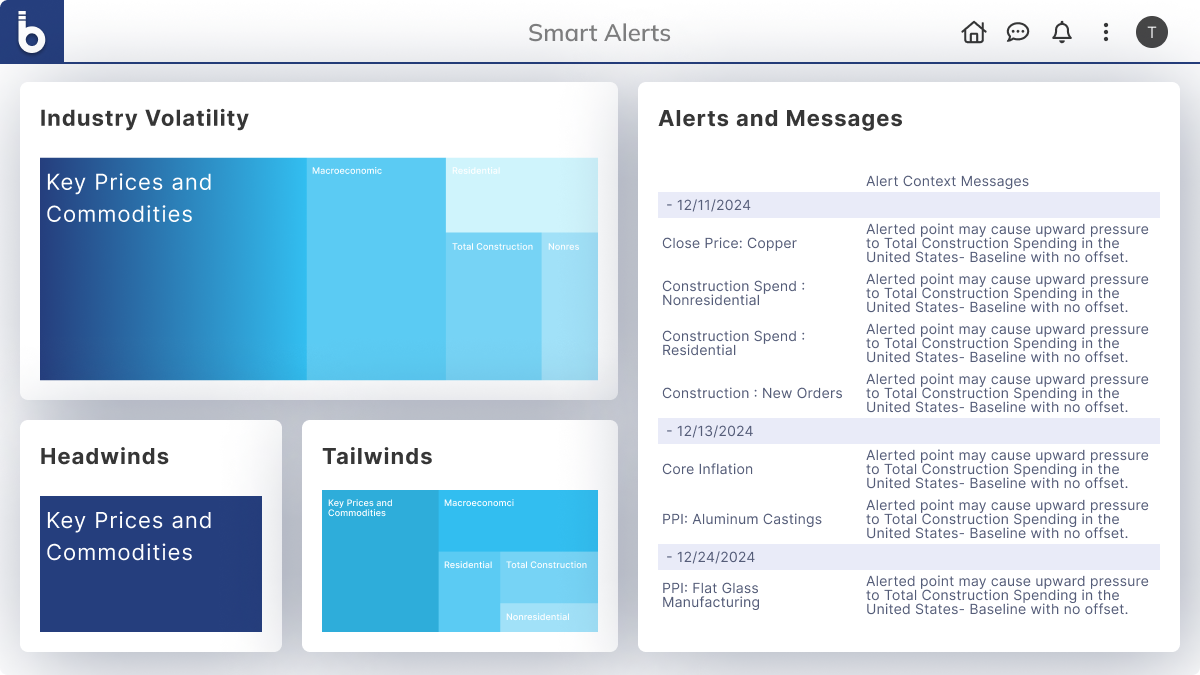 Smart Alerts

T

Industry Volatility

Key Prices and Commodities

Macroeconomic

Residential

Total Construction

Nonres

Headwinds

Key Prices and Commodities

Tailwinds

Key Prices and Commodities

Macroeconomci

Residential

Total Construction

Nonresidential

Alerts and Messages

| | Alert Context Messages |
|---|---|
| - 12/11/2024 | |
| Close Price: Copper | Alerted point may cause upward pressure to Total Construction Spending in the United States- Baseline with no offset. |
| Construction Spend : Nonresidential | Alerted point may cause upward pressure to Total Construction Spending in the United States- Baseline with no offset. |
| Construction Spend : Residential | Alerted point may cause upward pressure to Total Construction Spending in the United States- Baseline with no offset. |
| Construction : New Orders | Alerted point may cause upward pressure to Total Construction Spending in the United States- Baseline with no offset. |
| - 12/13/2024 | |
| Core Inflation | Alerted point may cause upward pressure to Total Construction Spending in the United States- Baseline with no offset. |
| PPI: Aluminum Castings | Alerted point may cause upward pressure to Total Construction Spending in the United States- Baseline with no offset. |
| - 12/24/2024 | |
| PPI: Flat Glass Manufacturing | Alerted point may cause upward pressure to Total Construction Spending in the United States- Baseline with no offset. |